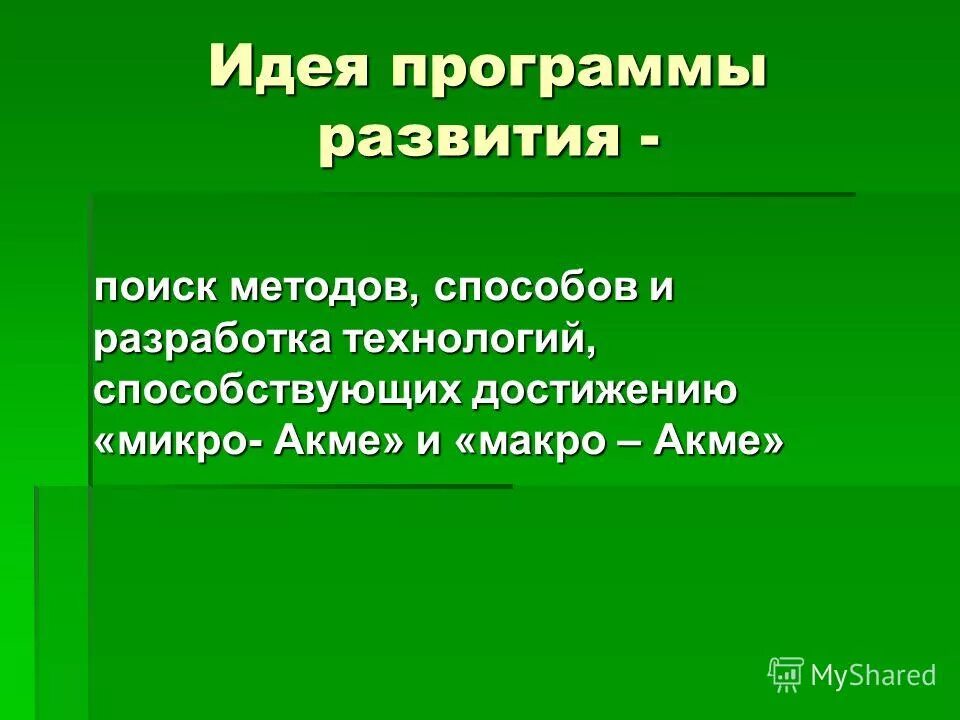 Идея программы развития -

поиск методов, способов и разработка технологий, способствующих достижению «микро- Акме» и «макро – Акме»

MyShared